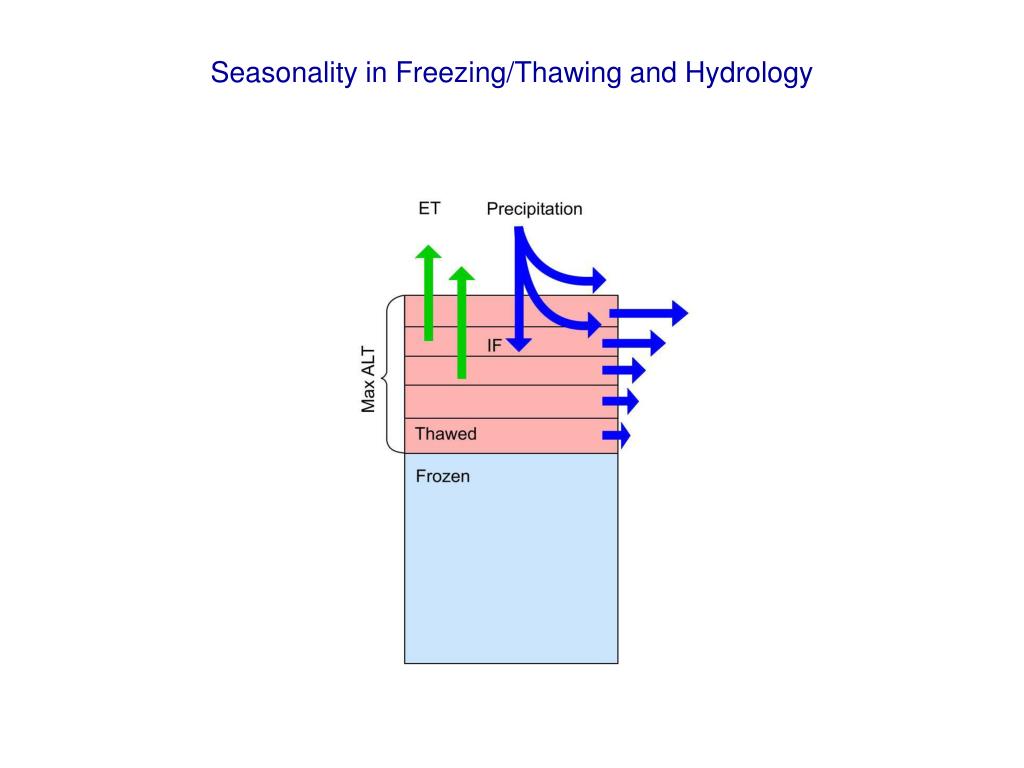 Seasonality in Freezing/Thawing and Hydrology

ET

Precipitation

Max ALT

IF

Thawed

Frozen